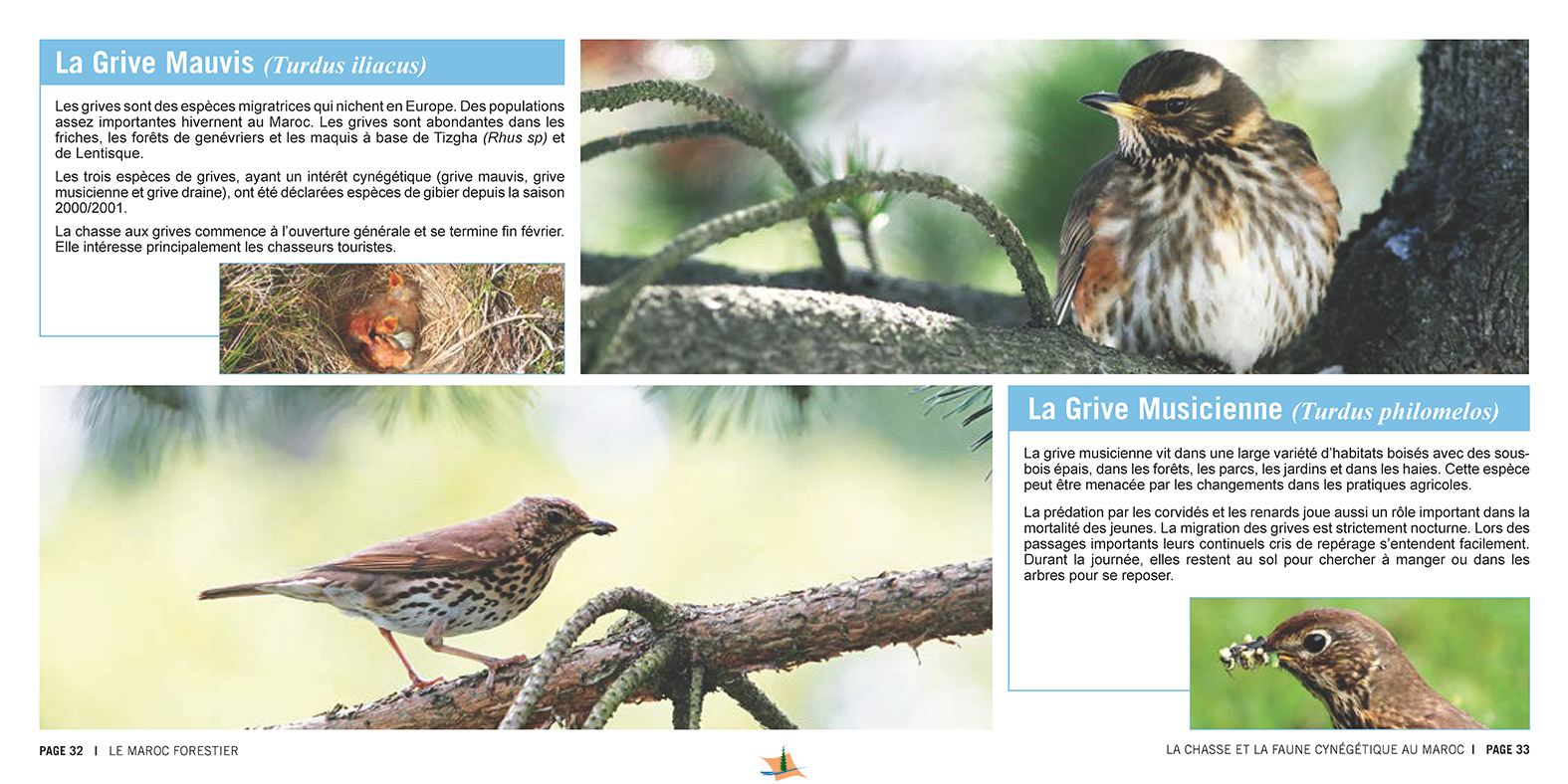 La Grive Mauvis (Turdus iliacus)

Les grives sont des espèces migratrices qui nichent en Europe. Des populations assez importantes hivernent au Maroc. Les grives sont abondantes dans les friches, les forêts de genévriers et les maquis à base de Tizgha (Rhus sp) et de Lentisque.

Les trois espèces de grives, ayant un intérêt cynégétique (grive mauvis, grive musicienne et grive draine), ont été déclarées espèces de gibier depuis la saison 2000/2001.

La chasse aux grives commence à l'ouverture générale et se termine fin février. Elle intéresse principalement les chasseurs touristes.

La Grive Musicienne (Turdus philomelos)

La grive musicienne vit dans une large variété d'habitats boisés avec des sous-bois épais, dans les forêts, les parcs, les jardins et dans les haies. Cette espèce peut être menacée par les changements dans les pratiques agricoles.

La prédation par les corvidés et les renards joue aussi un rôle important dans la mortalité des jeunes. La migration des grives est strictement nocturne. Lors des passages importants leurs continuels cris de repérage s'entendent facilement. Durant la journée, elles restent au sol pour chercher à manger ou dans les arbres pour se reposer.

PAGE 32 | LE MAROC FORESTIER

LA CHASSE ET LA FAUNE CYNÉGÉTIQUE AU MAROC | PAGE 33